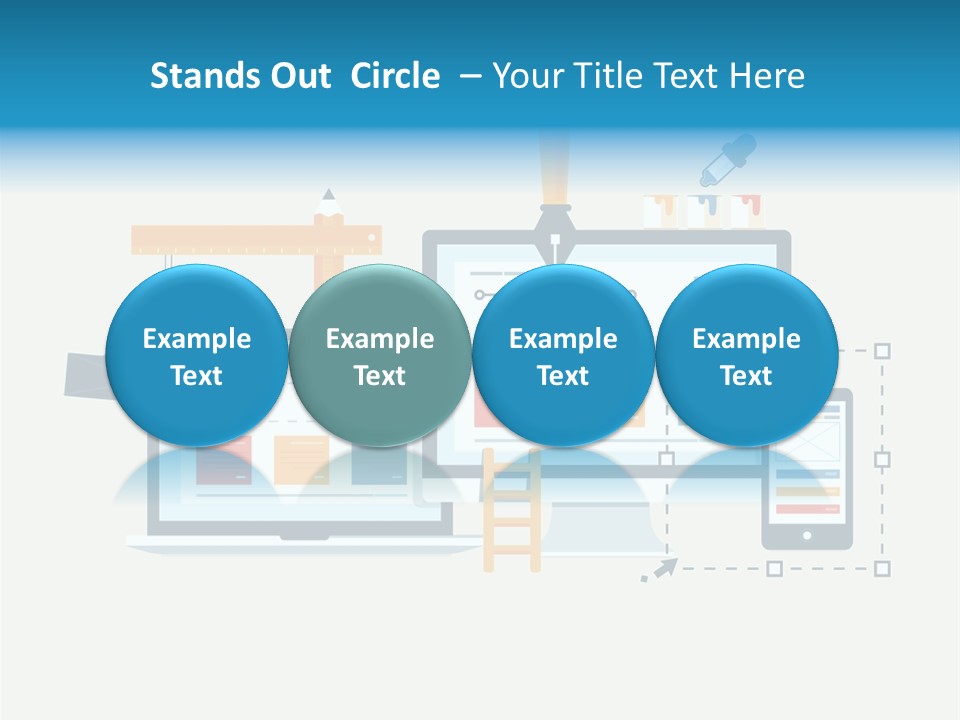 Stands Out Circle – Your Title Text Here

Example Text

Example Text

Example Text

Example Text